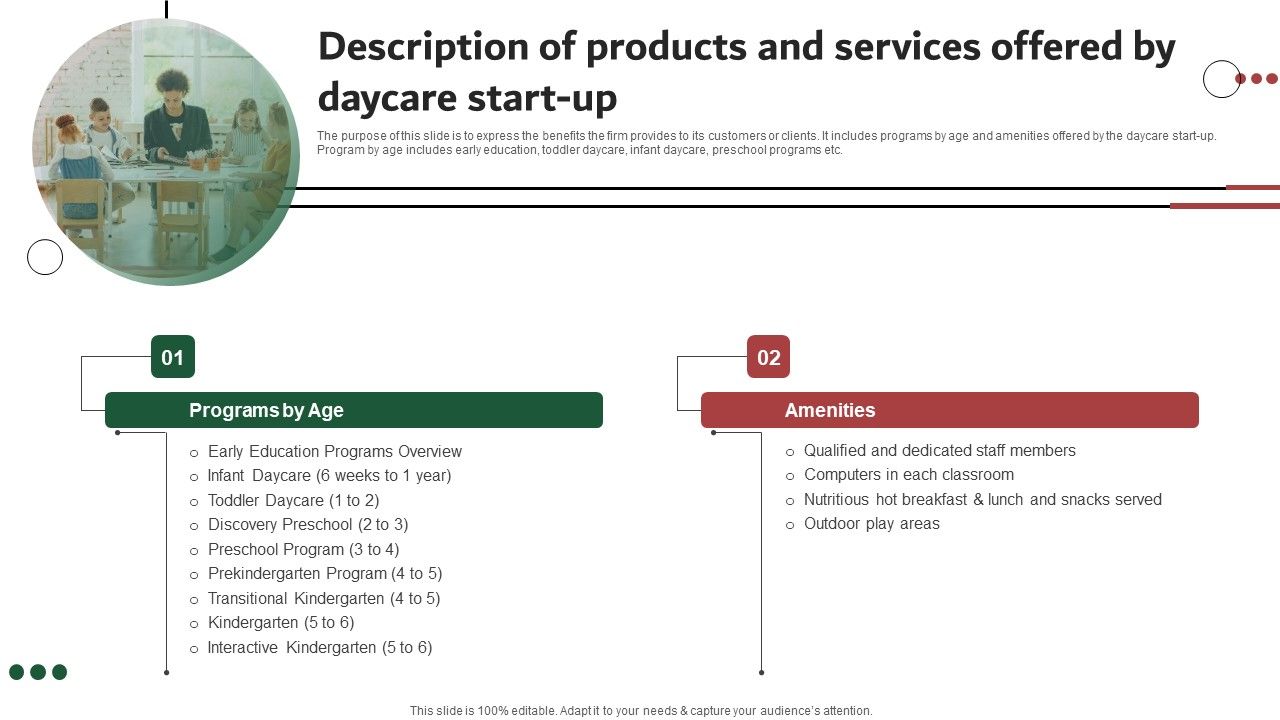 Description of products and services offered by daycare start-up

The purpose of this slide is to express the benefits the firm provides to its customers or clients. It includes programs by age and amenities offered by the daycare start-up. Program by age includes early education, toddler daycare, infant daycare, preschool programs etc.

01

Programs by Age

- Early Education Programs Overview
- Infant Daycare (6 weeks to 1 year)
- Toddler Daycare (1 to 2)
- Discovery Preschool (2 to 3)
- Preschool Program (3 to 4)
- Prekindergarten Program (4 to 5)
- Transitional Kindergarten (4 to 5)
- Kindergarten (5 to 6)
- Interactive Kindergarten (5 to 6)

02

Amenities

- Qualified and dedicated staff members
- Computers in each classroom
- Nutritious hot breakfast & lunch and snacks served
- Outdoor play areas

This slide is 100% editable. Adapt it to your needs & capture your audience's attention.